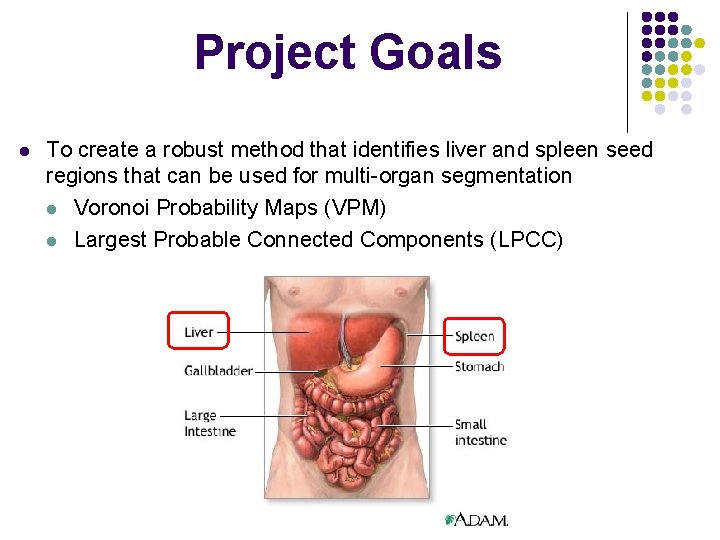 Project Goals

To create a robust method that identifies liver and spleen seed regions that can be used for multi-organ segmentation

Voronoi Probability Maps (VPM)

Largest Probable Connected Components (LPCC)

Liver

Gallbladder

Large Intestine

Spleen

Stomach

Small intestine

A.D.A.M.